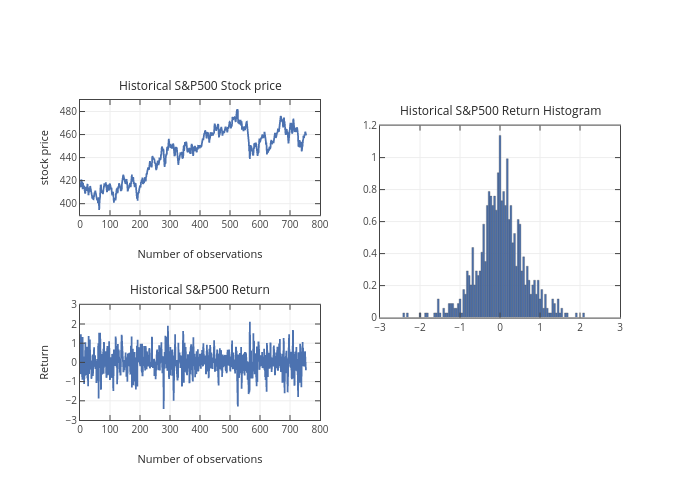 Historical S&P500 Stock price

stock price

480
460
440
420
400

0 100 200 300 400 500 600 700 800

Number of observations

Historical S&P500 Return

Return

3
2
1
0
−1
−2
−3

0 100 200 300 400 500 600 700 800

Number of observations

Historical S&P500 Return Histogram

1.2
1
0.8
0.6
0.4
0.2
0

−3 −2 −1 0 1 2 3